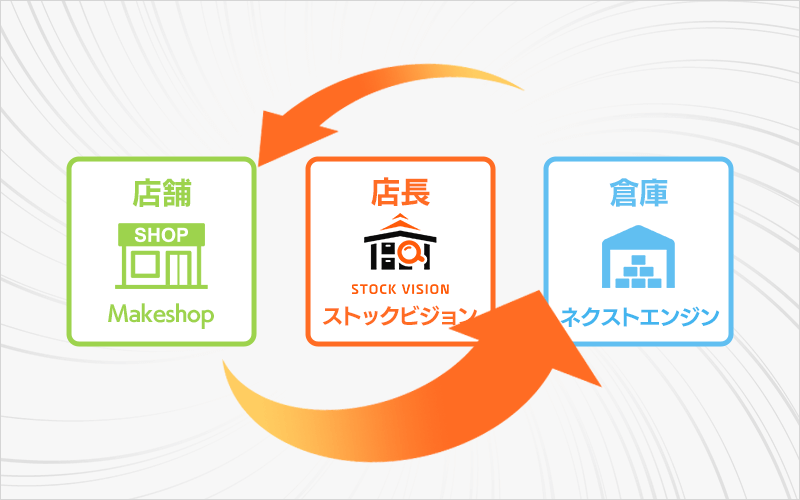 店舗
SHOP
Makeshop

店長
STOCK VISION
ストックビジョン

倉庫
ネクストエンジン